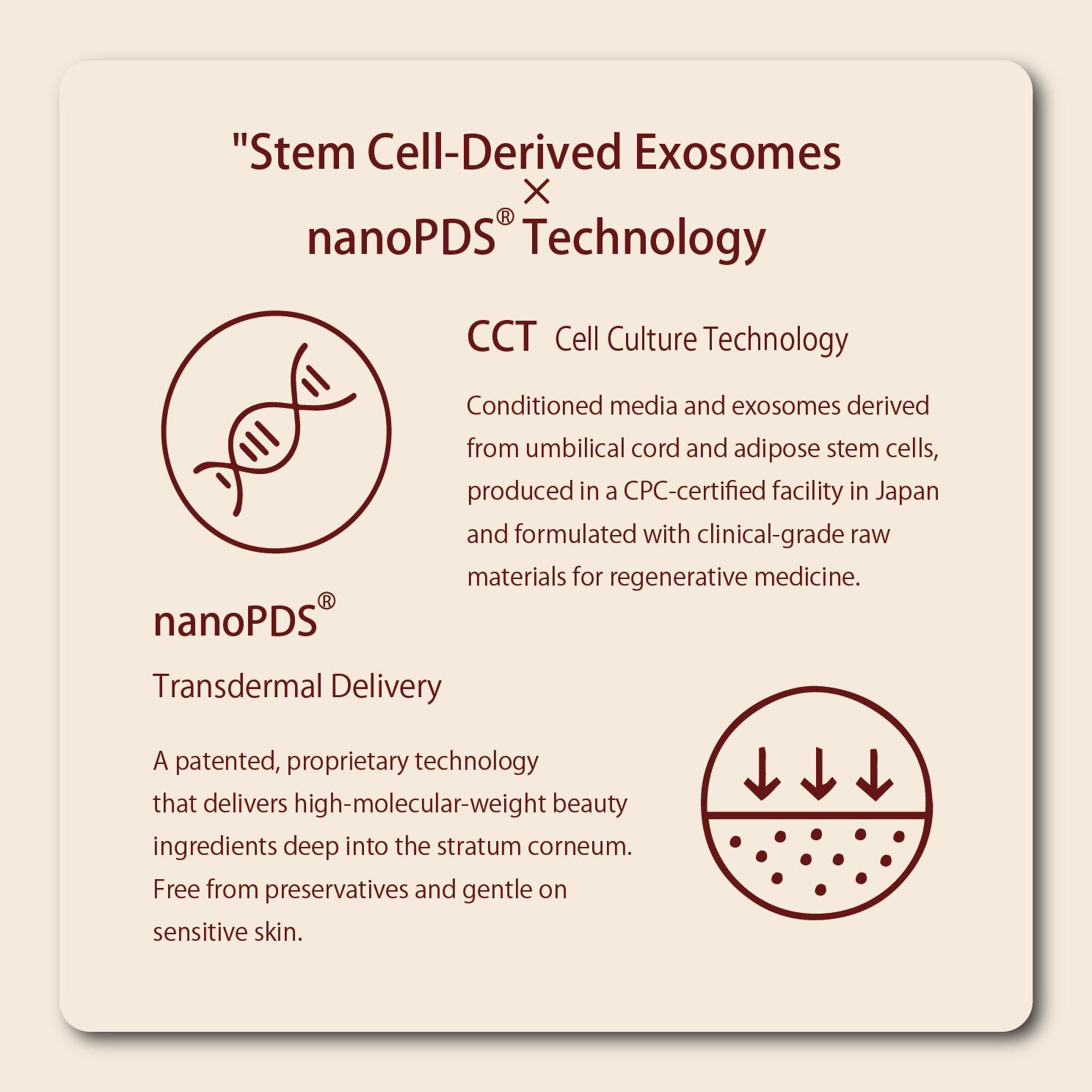 "Stem Cell-Derived Exosomes
×
nanoPDS® Technology

CCT Cell Culture Technology

Conditioned media and exosomes derived from umbilical cord and adipose stem cells, produced in a CPC-certified facility in Japan and formulated with clinical-grade raw materials for regenerative medicine.

nanoPDS®

Transdermal Delivery

A patented, proprietary technology that delivers high-molecular-weight beauty ingredients deep into the stratum corneum. Free from preservatives and gentle on sensitive skin.